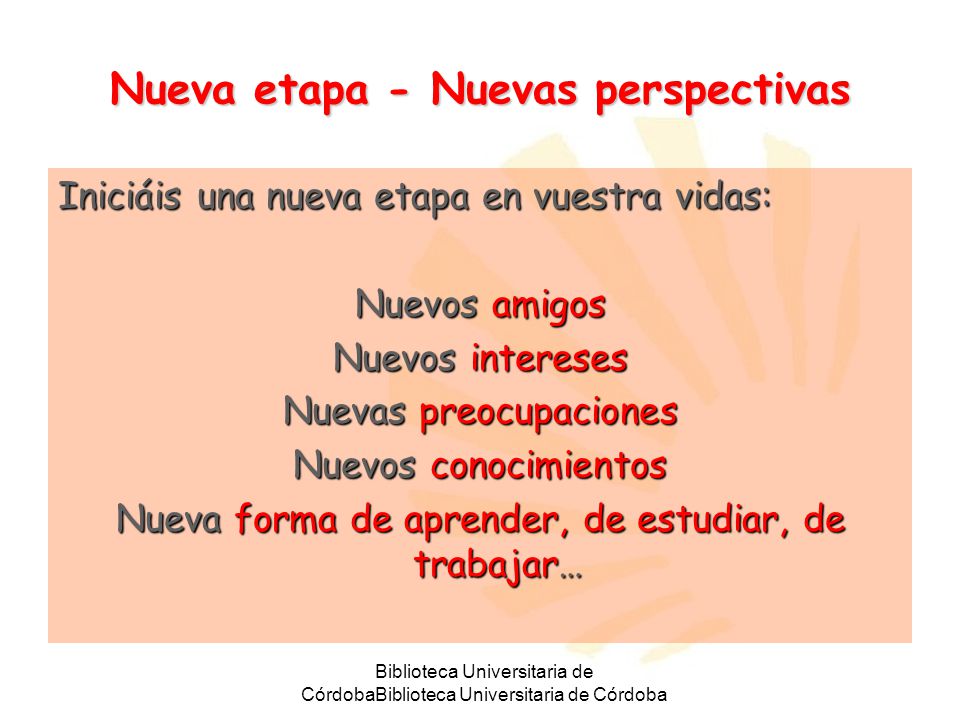 Nueva etapa - Nuevas perspectivas

Iniciáis una nueva etapa en vuestra vidas:

Nuevos amigos
Nuevos intereses
Nuevas preocupaciones
Nuevos conocimientos
Nueva forma de aprender, de estudiar, de trabajar…

Biblioteca Universitaria de CórdobaBiblioteca Universitaria de Córdoba